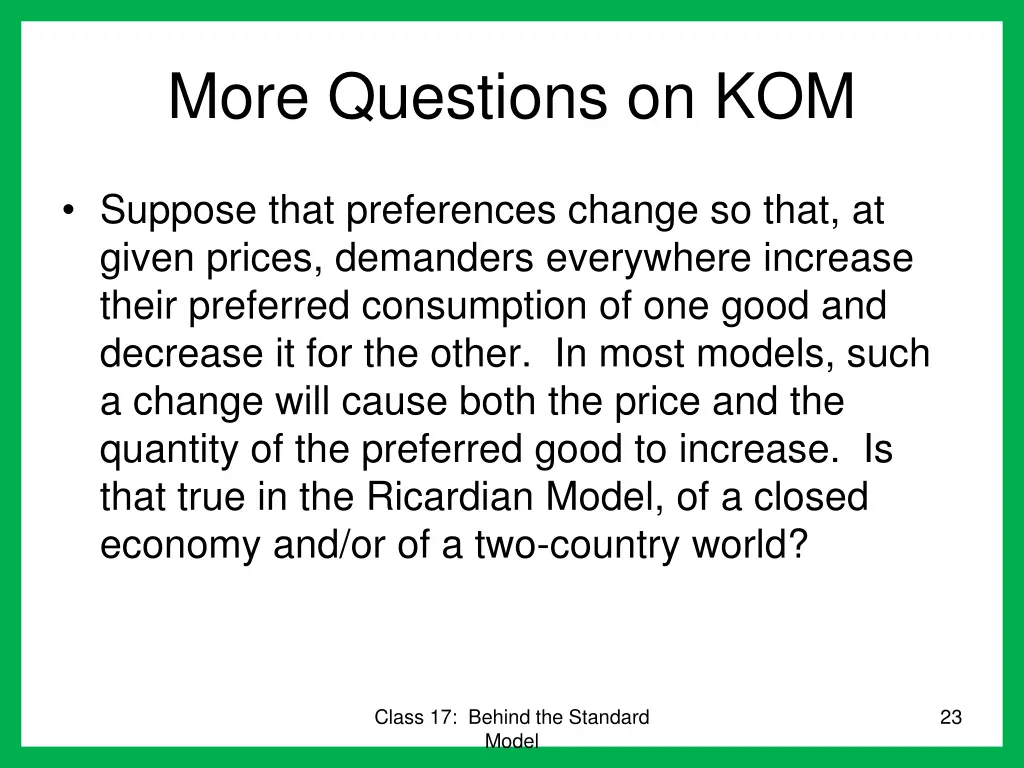 More Questions on KOM

• Suppose that preferences change so that, at given prices, demanders everywhere increase their preferred consumption of one good and decrease it for the other. In most models, such a change will cause both the price and the quantity of the preferred good to increase. Is that true in the Ricardian Model, of a closed economy and/or of a two-country world?

Class 17: Behind the Standard Model

23